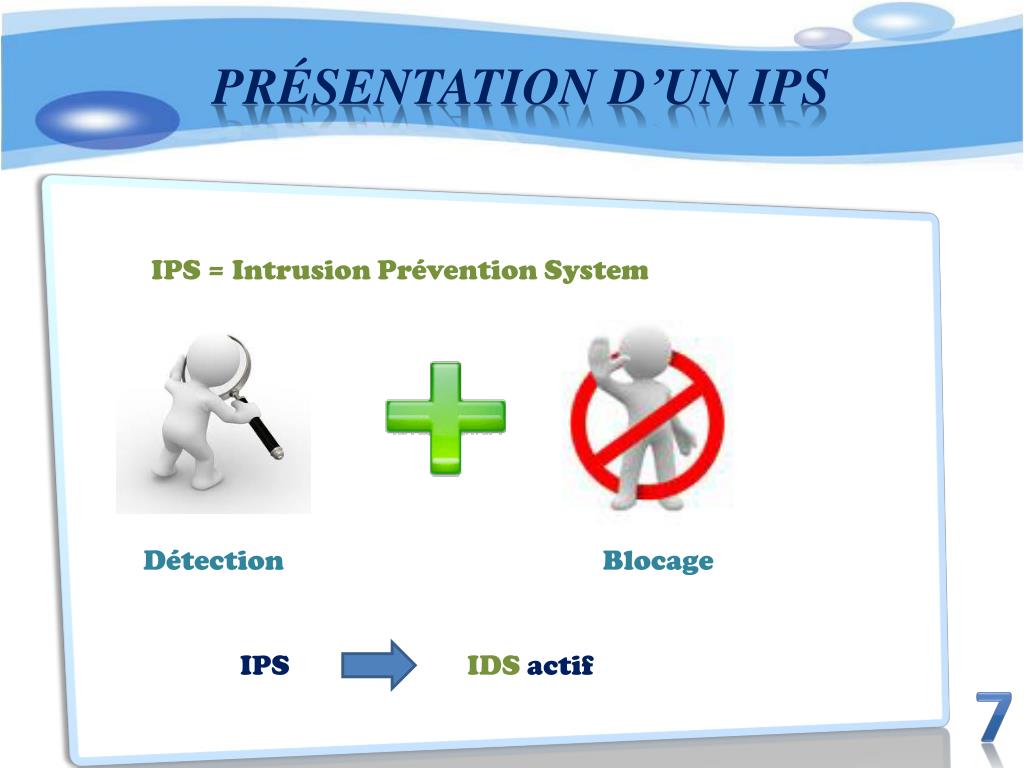 PRÉSENTATION D'UN IPS

IPS = Intrusion Prévention System

Détection

Blocage

IPS

IDS actif

7